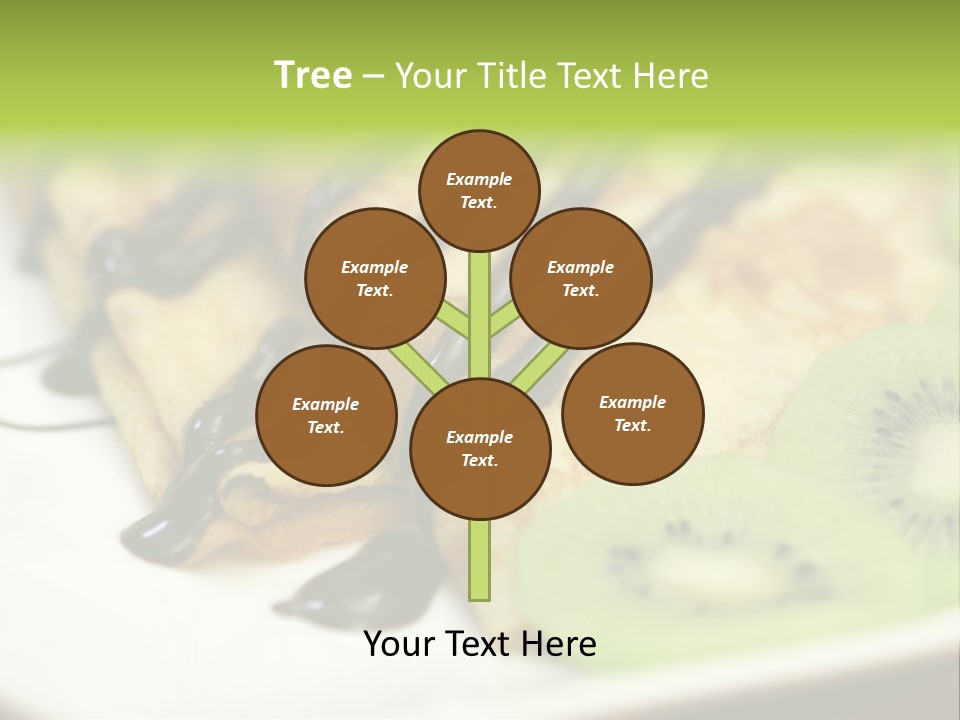 Tree – Your Title Text Here

Example Text.

Example Text.

Example Text.

Example Text.

Example Text.

Example Text.

Your Text Here